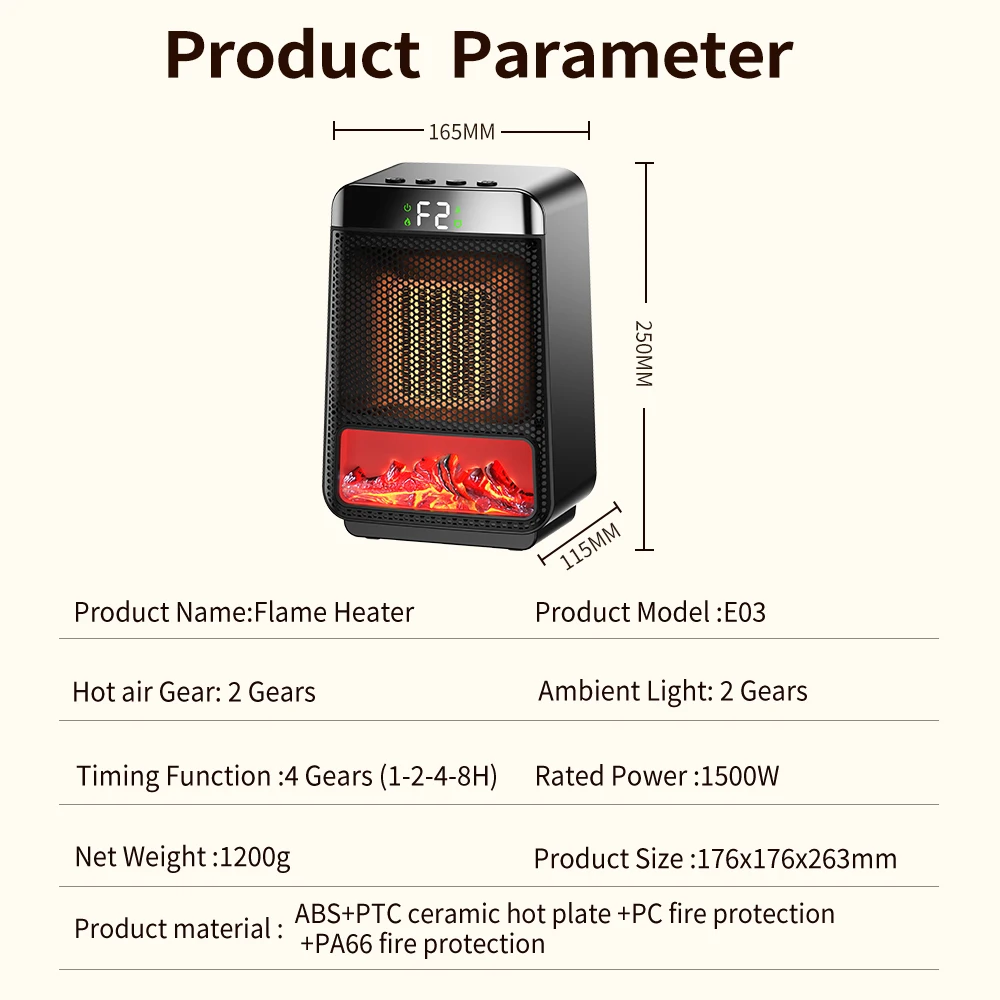 Product Parameter

165MM

F2

250MM

115MM

Product Name:Flame Heater

Product Model :E03

Hot air Gear: 2 Gears

Ambient Light: 2 Gears

Timing Function :4 Gears (1-2-4-8H)

Rated Power :1500W

Net Weight :1200g

Product Size :176x176x263mm

Product material : ABS+PTC ceramic hot plate +PC fire protection +PA66 fire protection